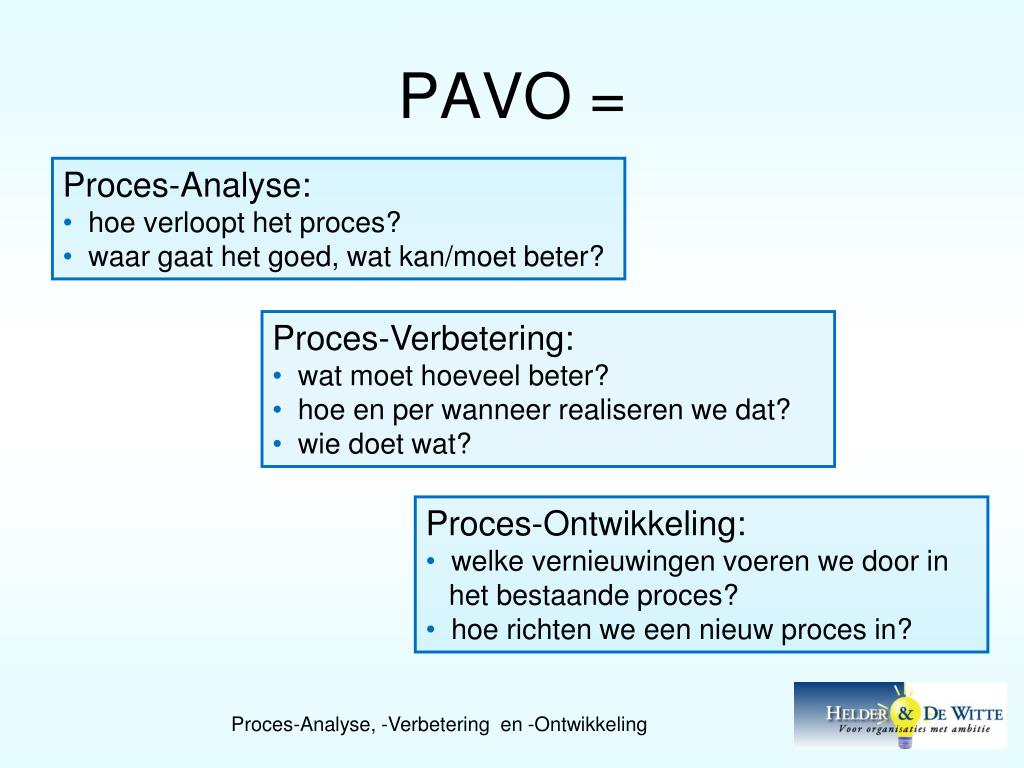 PAVO =

Proces-Analyse:
• hoe verloopt het proces?
• waar gaat het goed, wat kan/moet beter?

Proces-Verbetering:
• wat moet hoeveel beter?
• hoe en per wanneer realiseren we dat?
• wie doet wat?

Proces-Ontwikkeling:
• welke vernieuwingen voeren we door in het bestaande proces?
• hoe richten we een nieuw proces in?

Proces-Analyse, -Verbetering en -Ontwikkeling

HELDER & DE WITTE
Voor organisaties met ambitie